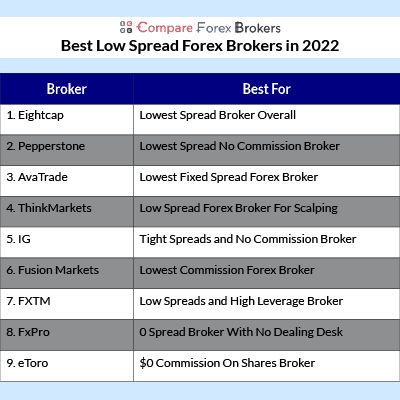 Compare Forex Brokers
Best Low Spread Forex Brokers in 2022

| Broker | Best For |
|---|---|
| 1. Eightcap | Lowest Spread Broker Overall |
| 2. Pepperstone | Lowest Spread No Commission Broker |
| 3. AvaTrade | Lowest Fixed Spread Forex Broker |
| 4. ThinkMarkets | Low Spread Forex Broker For Scalping |
| 5. IG | Tight Spreads and No Commission Broker |
| 6. Fusion Markets | Lowest Commission Forex Broker |
| 7. FXTM | Low Spreads and High Leverage Broker |
| 8. FxPro | 0 Spread Broker With No Dealing Desk |
| 9. eToro | \$0 Commission On Shares Broker |